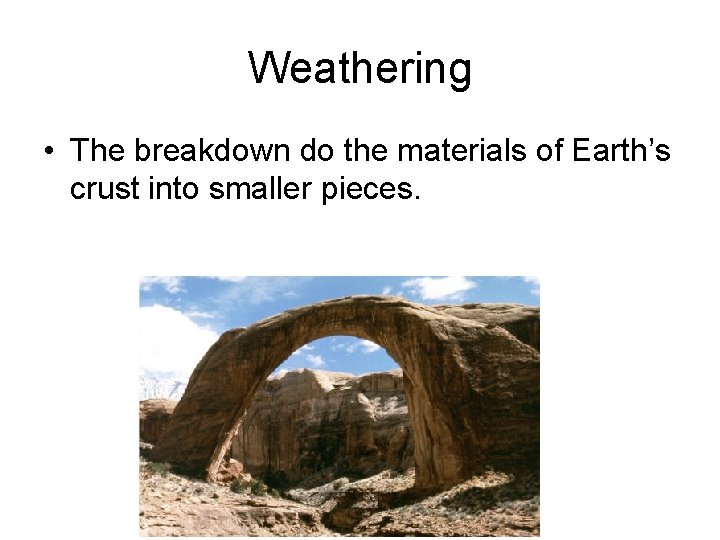 Weathering

• The breakdown do the materials of Earth's crust into smaller pieces.